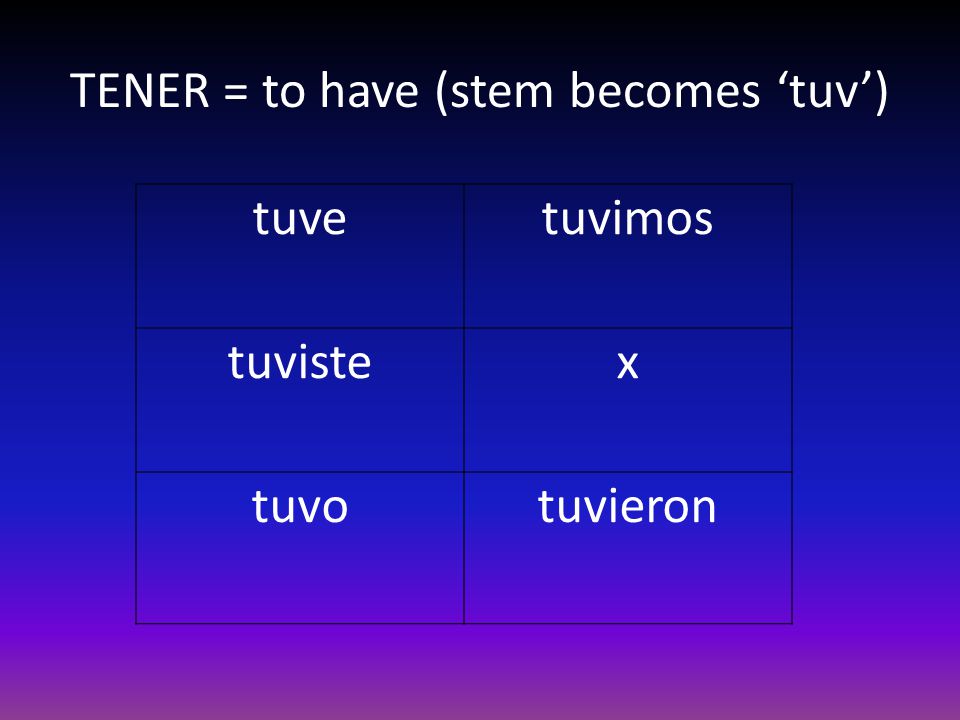 TENER = to have (stem becomes ‘tuv’)

| tuve | tuvimos |
|---|---|
| tuviste | x |
| tuvo | tuvieron |